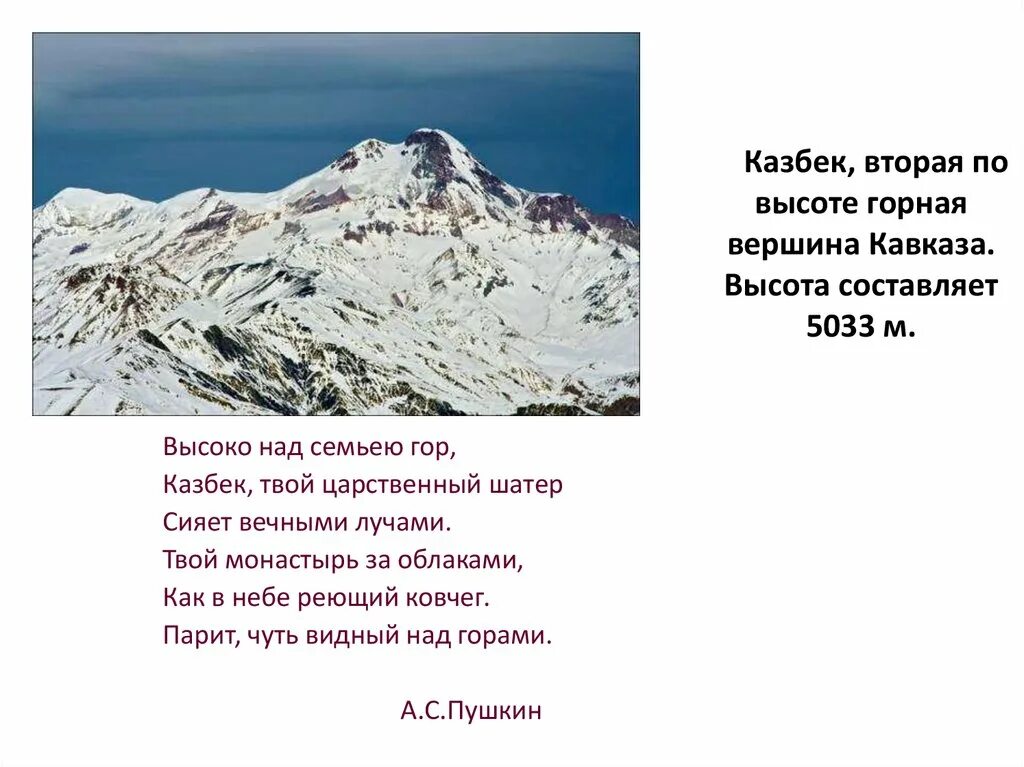 Казбек, вторая по высоте горная вершина Кавказа. Высота составляет 5033 м.

Высоко над семьею гор,
Казбек, твой царственный шатер
Сияет вечными лучами.
Твой монастырь за облаками,
Как в небе реющий ковчег.
Парит, чуть видный над горами.

А.С.Пушкин